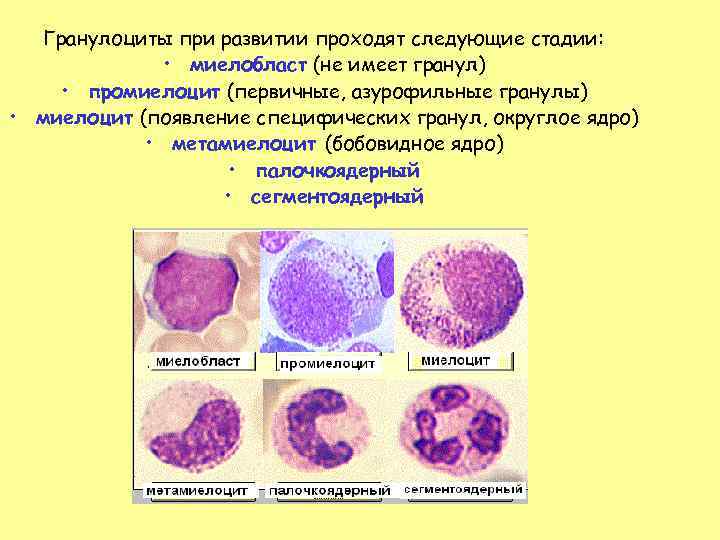 Гранулоциты при развитии проходят следующие стадии:

• миелобласт (не имеет гранул)

• промиелоцит (первичные, азурофильные гранулы)

• миелоцит (появление специфических гранул, округлое ядро)

• метамиелоцит (бобовидное ядро)

• палочкоядерный

• сегментоядерный

миелобласт

промиелоцит

миелоцит

метамиелоцит

палочкоядерный

сегментоядерный